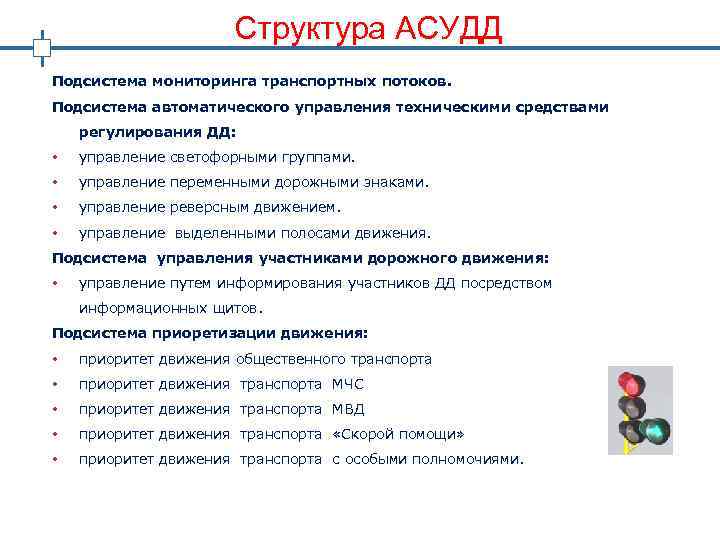 Структура АСУДД

Подсистема мониторинга транспортных потоков.

Подсистема автоматического управления техническими средствами регулирования ДД:

• управление светофорными группами.
• управление переменными дорожными знаками.
• управление реверсным движением.
• управление выделенными полосами движения.

Подсистема управления участниками дорожного движения:

• управление путем информирования участников ДД посредством информационных щитов.

Подсистема приоретизации движения:

• приоритет движения общественного транспорта
• приоритет движения транспорта МЧС
• приоритет движения транспорта МВД
• приоритет движения транспорта «Скорой помощи»
• приоритет движения транспорта с особыми полномочиями.